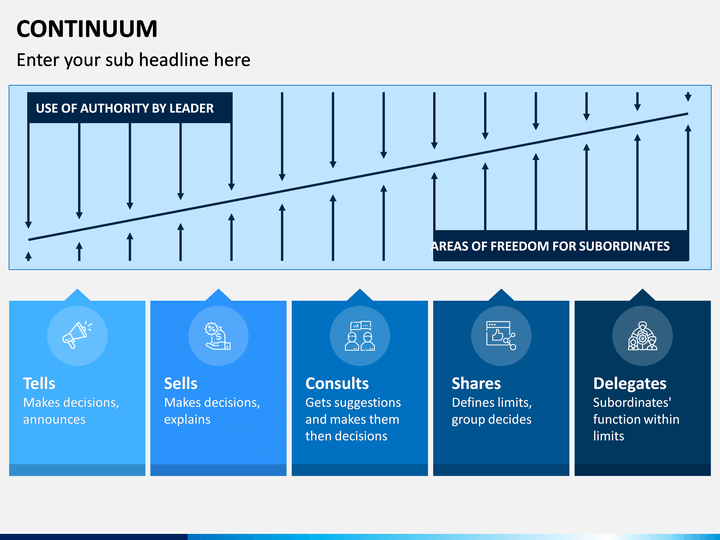 CONTINUUM

Enter your sub headline here

USE OF AUTHORITY BY LEADER

AREAS OF FREEDOM FOR SUBORDINATES

Tells
Makes decisions, announces

Sells
Makes decisions, explains

Consults
Gets suggestions and makes them then decisions

Shares
Defines limits, group decides

Delegates
Subordinates' function within limits